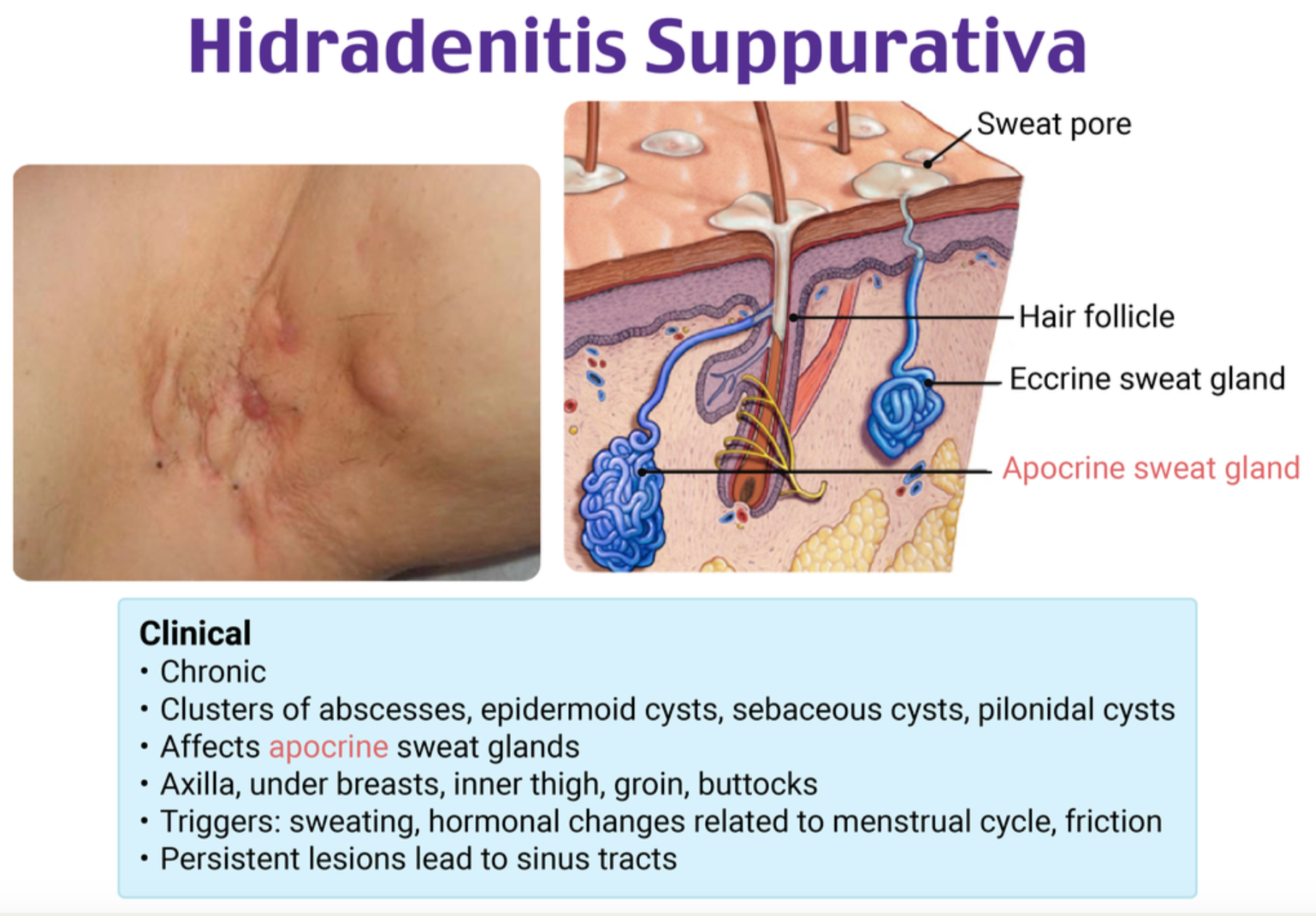 Hidradenitis Suppurativa

Sweat pore

Hair follicle

Eccrine sweat gland

Apocrine sweat gland

Clinical
• Chronic
• Clusters of abscesses, epidermoid cysts, sebaceous cysts, pilonidal cysts
• Affects apocrine sweat glands
• Axilla, under breasts, inner thigh, groin, buttocks
• Triggers: sweating, hormonal changes related to menstrual cycle, friction
• Persistent lesions lead to sinus tracts